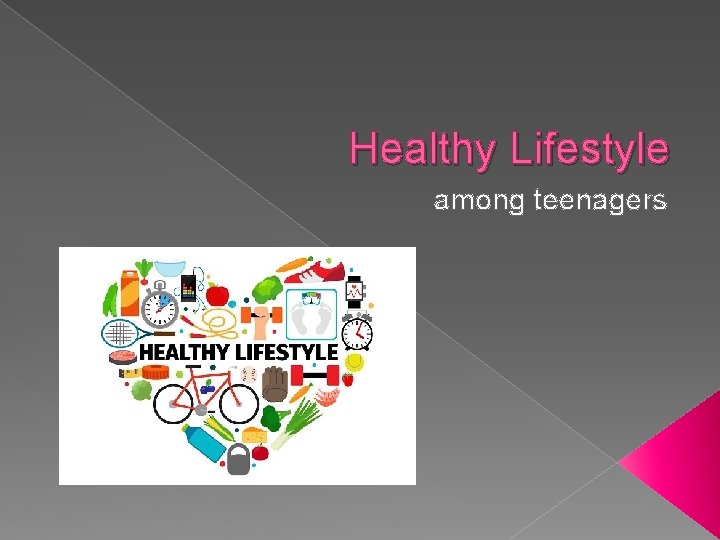 Healthy Lifestyle

among teenagers

HEALTHY LIFESTYLE